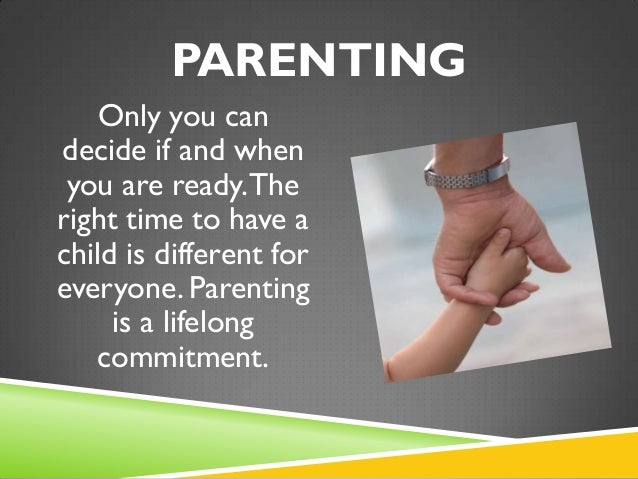 PARENTING

Only you can decide if and when you are ready. The right time to have a child is different for everyone. Parenting is a lifelong commitment.